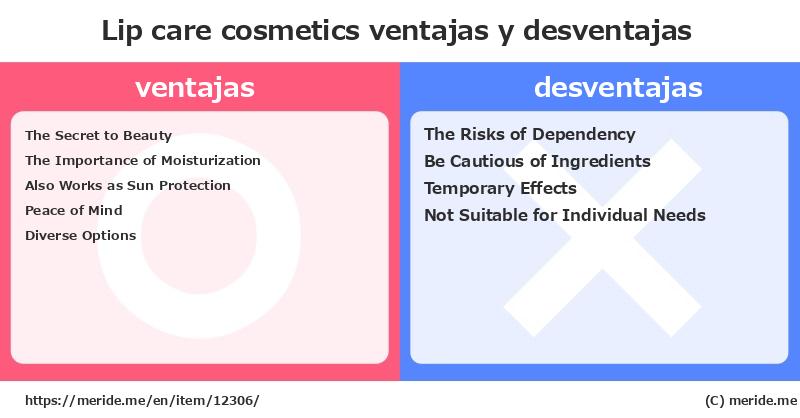 Lip care cosmetics ventajas y desventajas

ventajas

The Secret to Beauty
The Importance of Moisturization
Also Works as Sun Protection
Peace of Mind
Diverse Options

desventajas

The Risks of Dependency
Be Cautious of Ingredients
Temporary Effects
Not Suitable for Individual Needs

https://meride.me/en/item/12306/

(C) meride.me